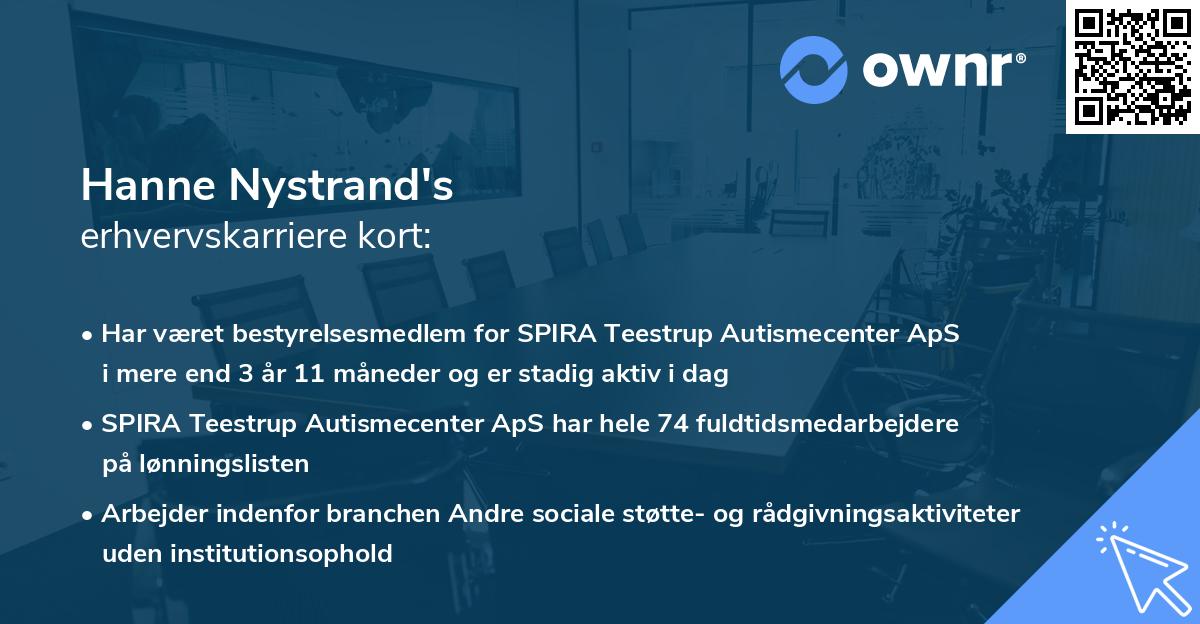 ownr®

Hanne Nystrand's
erhvervskarriere kort:

• Har været bestyrelsesmedlem for SPIRA Teestrup Autismecenter ApS i mere end 3 år 11 måneder og er stadig aktiv i dag

• SPIRA Teestrup Autismecenter ApS har hele 74 fuldtidsmedarbejdere på lønningslisten

• Arbejder indenfor branchen Andre sociale støtte- og rådgivningsaktiviteter uden institutionsophold